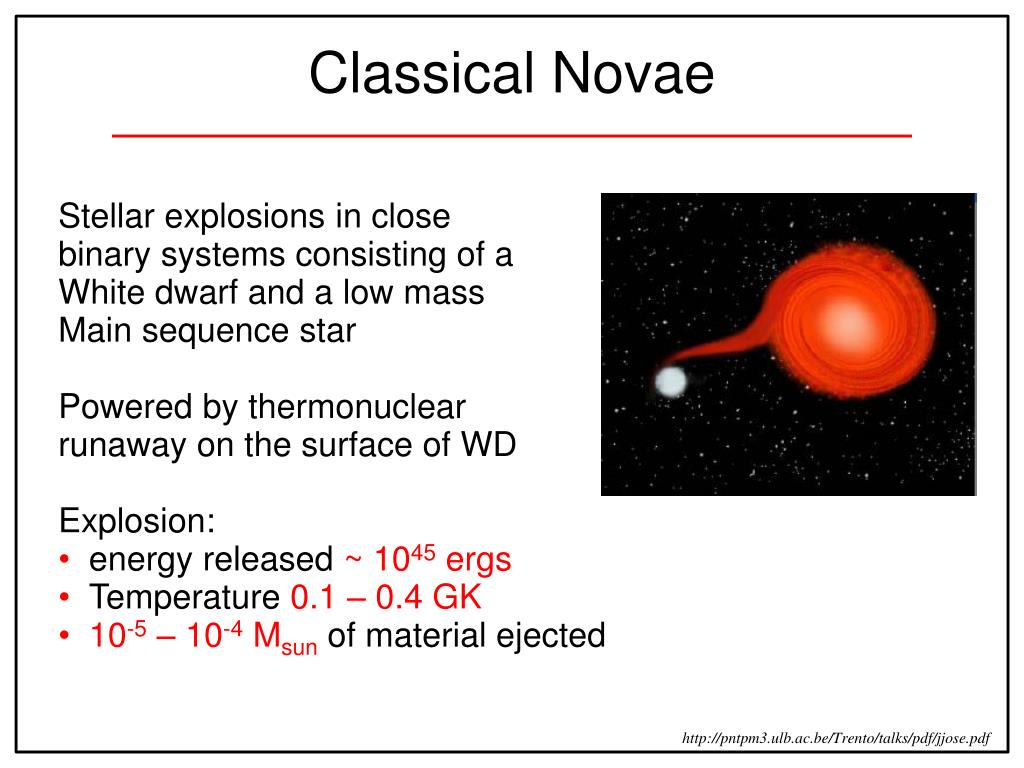 Classical Novae

Stellar explosions in close binary systems consisting of a White dwarf and a low mass Main sequence star

Powered by thermonuclear runaway on the surface of WD

Explosion:
• energy released ~ $10^{45}$ ergs
• Temperature 0.1 – 0.4 GK
• $10^{-5}$ – $10^{-4}$ $M_{sun}$ of material ejected

http://pntpm3.ulb.ac.be/Trento/talks/pdf/jjose.pdf